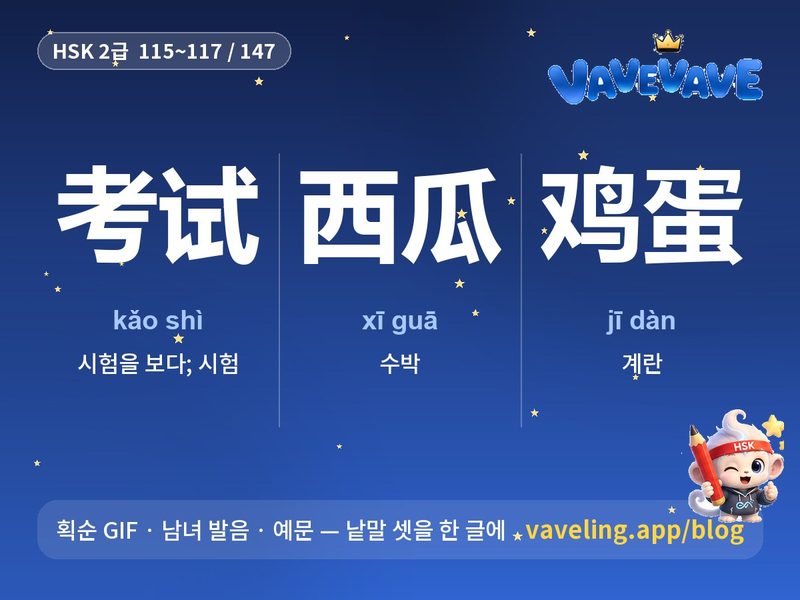 HSK 2급 115~117 / 147

VAVEVAVE

考试

kǎo shì

시험을 보다; 시험

西瓜

xī guā

수박

鸡蛋

jī dàn

계란

HSK

획순 GIF · 남녀 발음 · 예문 — 낱말 셋을 한 글에 vaveling.app/blog